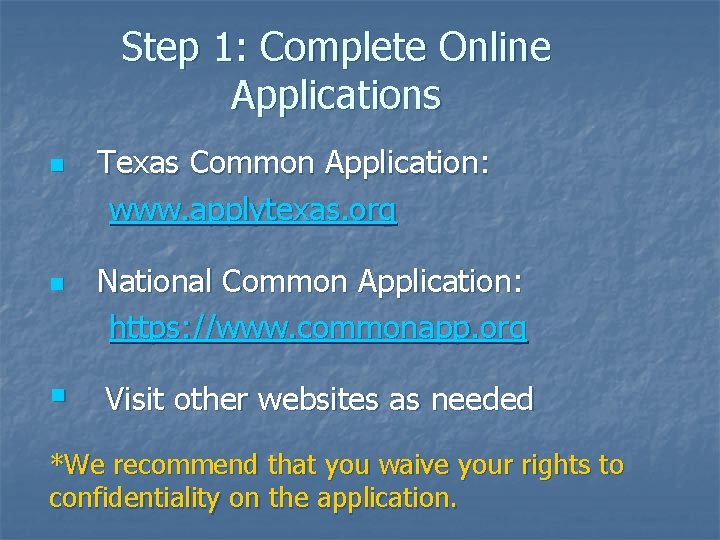 Step 1: Complete Online Applications

Texas Common Application: www.applytexas.org

National Common Application: https://www.commonapp.org

Visit other websites as needed

*We recommend that you waive your rights to confidentiality on the application.